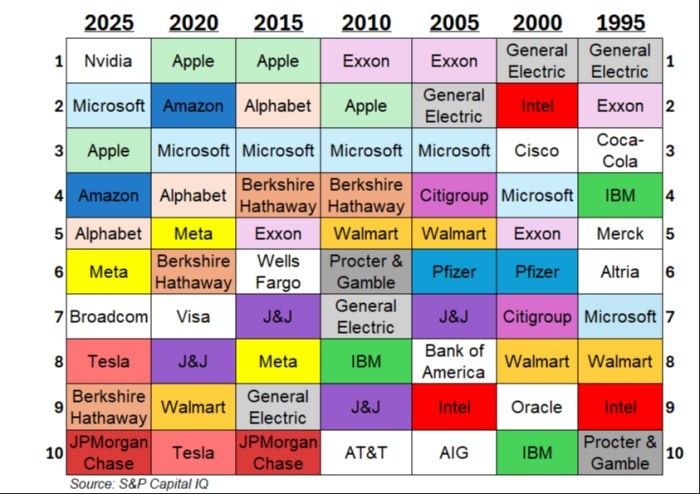 |  | 2025 | 2020 | 2015 | 2010 | 2005 | 2000 | 1995 |  |
|---|---|---|---|---|---|---|---|---|
| 1 | Nvidia | Apple | Apple | Exxon | Exxon | General Electric | General Electric | 1 |
| 2 | Microsoft | Amazon | Alphabet | Apple | General Electric | Intel | Exxon | 2 |
| 3 | Apple | Microsoft | Microsoft | Microsoft | Microsoft | Cisco | Coca-Cola | 3 |
| 4 | Amazon | Alphabet | Berkshire Hathaway | Berkshire Hathaway | Citigroup | Microsoft | IBM | 4 |
| 5 | Alphabet | Meta | Exxon | Walmart | Walmart | Exxon | Merck | 5 |
| 6 | Meta | Berkshire Hathaway | Wells Fargo | Procter & Gamble | Pfizer | Pfizer | Altria | 6 |
| 7 | Broadcom | Visa | J&J | General Electric | J&J | Citigroup | Microsoft | 7 |
| 8 | Tesla | J&J | Meta | IBM | Bank of America | Walmart | Walmart | 8 |
| 9 | Berkshire Hathaway | Walmart | General Electric | J&J | Intel | Oracle | Intel | 9 |
| 10 | JPMorgan Chase | Tesla | JPMorgan Chase | AT&T | AIG | IBM | Procter & Gamble | 10 |

Source: S&P Capital IQ